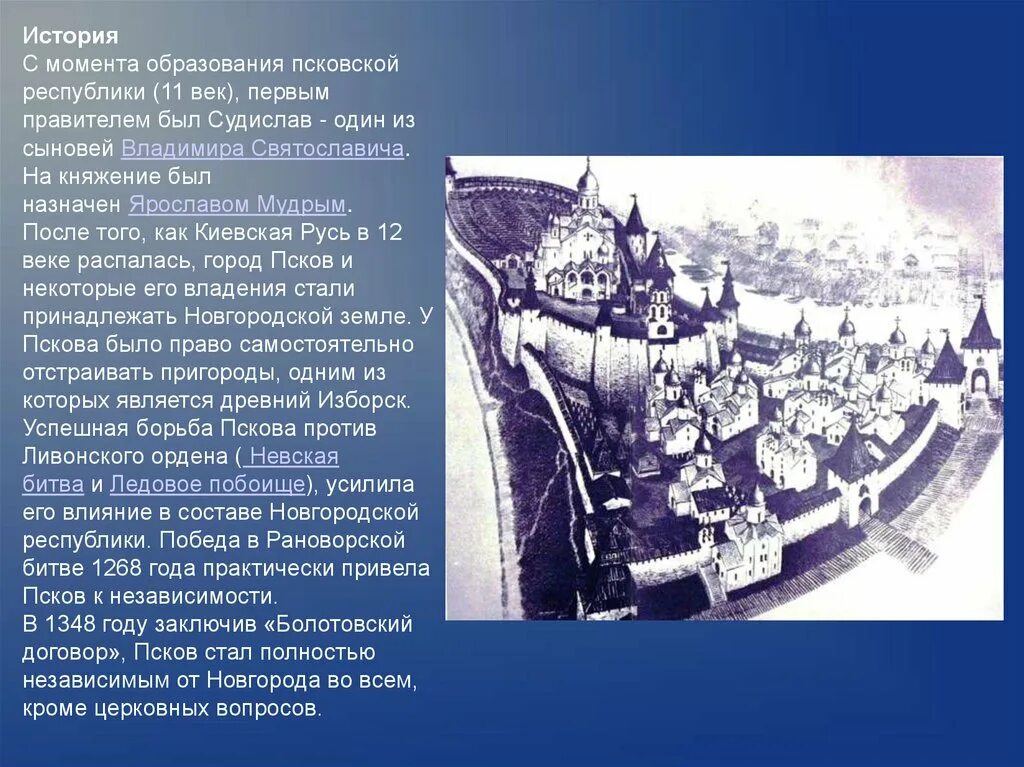 История
С момента образования псковской республики (11 век), первым правителем был Судислав - один из сыновей Владимира Святославича. На княжение был назначен Ярославом Мудрым. После того, как Киевская Русь в 12 веке распалась, город Псков и некоторые его владения стали принадлежать Новгородской земле. У Пскова было право самостоятельно отстраивать пригороды, одним из которых является древний Изборск. Успешная борьба Пскова против Ливонского ордена ( Невская битва и Ледовое побоище), усилила его влияние в составе Новгородской республики. Победа в Рановорской битве 1268 года практически привела Псков к независимости.
В 1348 году заключив «Болотовский договор», Псков стал полностью независимым от Новгорода во всем, кроме церковных вопросов.